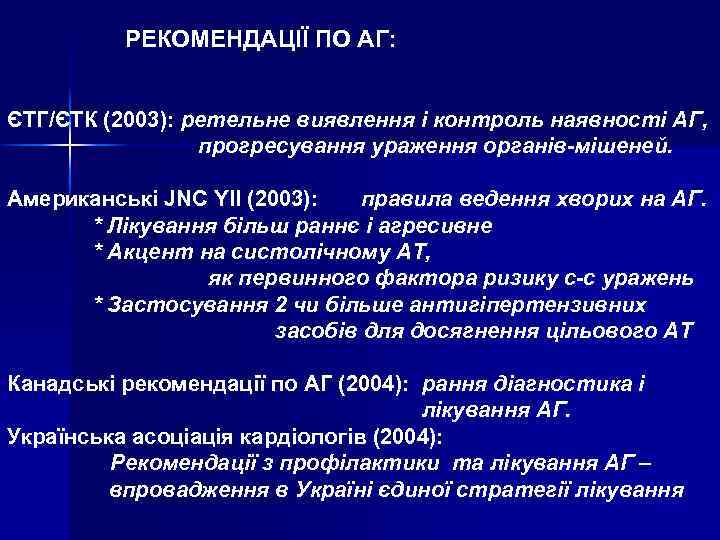 РЕКОМЕНДАЦІЇ ПО АГ:

ЄТГ/ЄТК (2003): ретельне виявлення і контроль наявності АГ, прогресування ураження органів-мішеней.

Американські JNC YII (2003): правила ведення хворих на АГ.
* Лікування більш раннє і агресивне
* Акцент на систолічному АТ, як первинного фактора ризику с-с уражень
* Застосування 2 чи більше антигіпертензивних засобів для досягнення цільового АТ

Канадські рекомендації по АГ (2004): рання діагностика і лікування АГ.
Українська асоціація кардіологів (2004):
Рекомендації з профілактики та лікування АГ – впровадження в Україні єдиної стратегії лікування